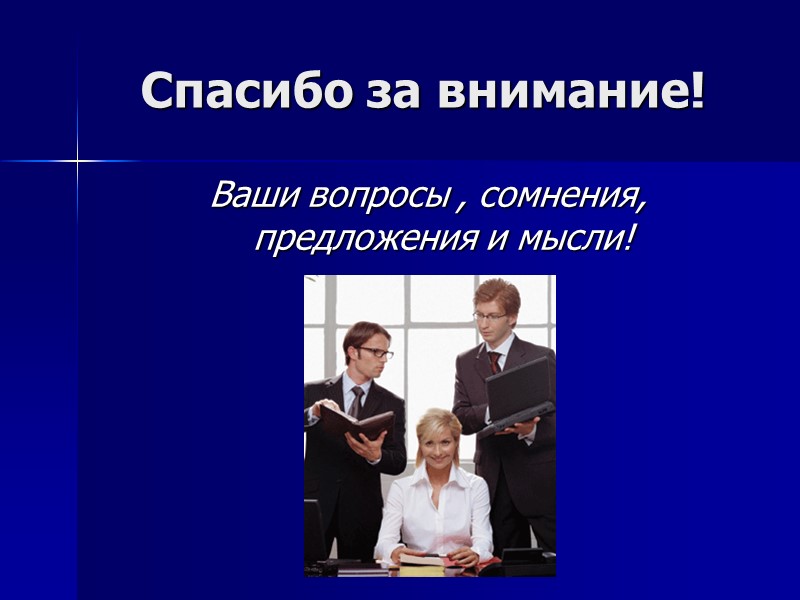 Спасибо за внимание!

Ваши вопросы , сомнения, предложения и мысли!